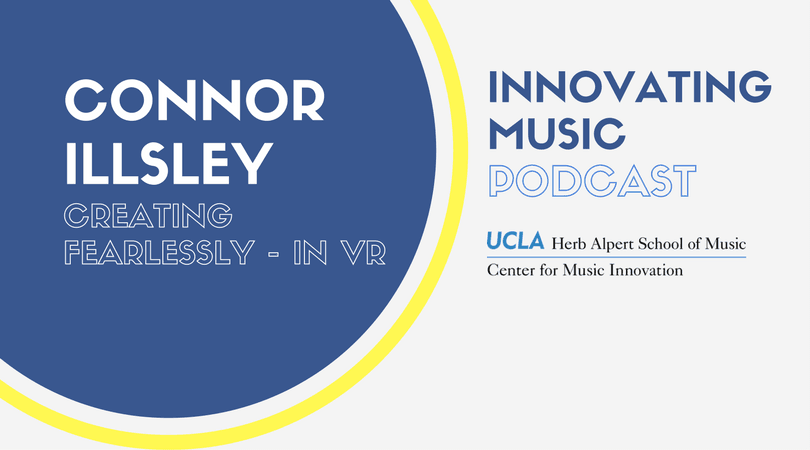 CONNOR ILLSLEY
CREATING FEARLESSLY - IN VR

INNOVATING MUSIC
PODCAST

UCLA Herb Alpert School of Music
Center for Music Innovation